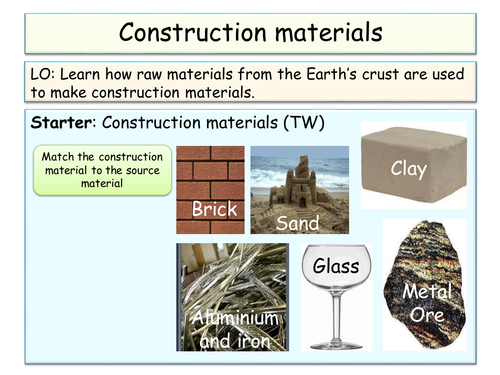 Construction materials

LO: Learn how raw materials from the Earth's crust are used to make construction materials.

Starter: Construction materials (TW)

Match the construction material to the source material

Brick

Sand

Clay

Aluminium and iron

Glass

Metal Ore